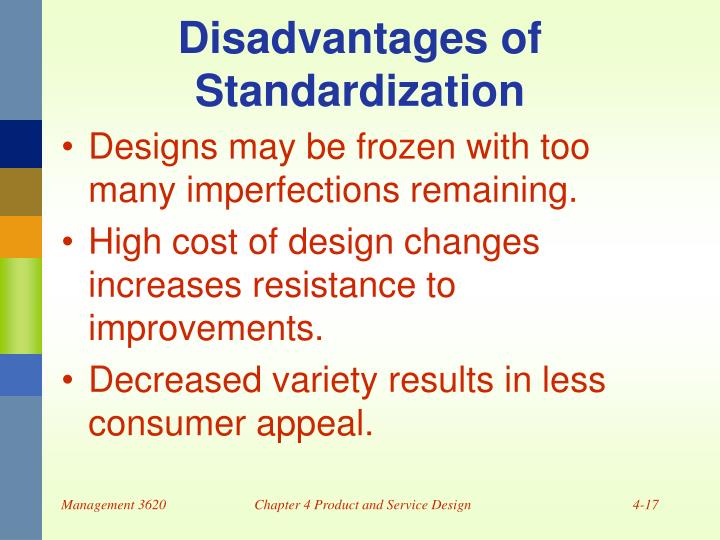 Disadvantages of Standardization

• Designs may be frozen with too many imperfections remaining.
• High cost of design changes increases resistance to improvements.
• Decreased variety results in less consumer appeal.

Management 3620
Chapter 4 Product and Service Design
4-17